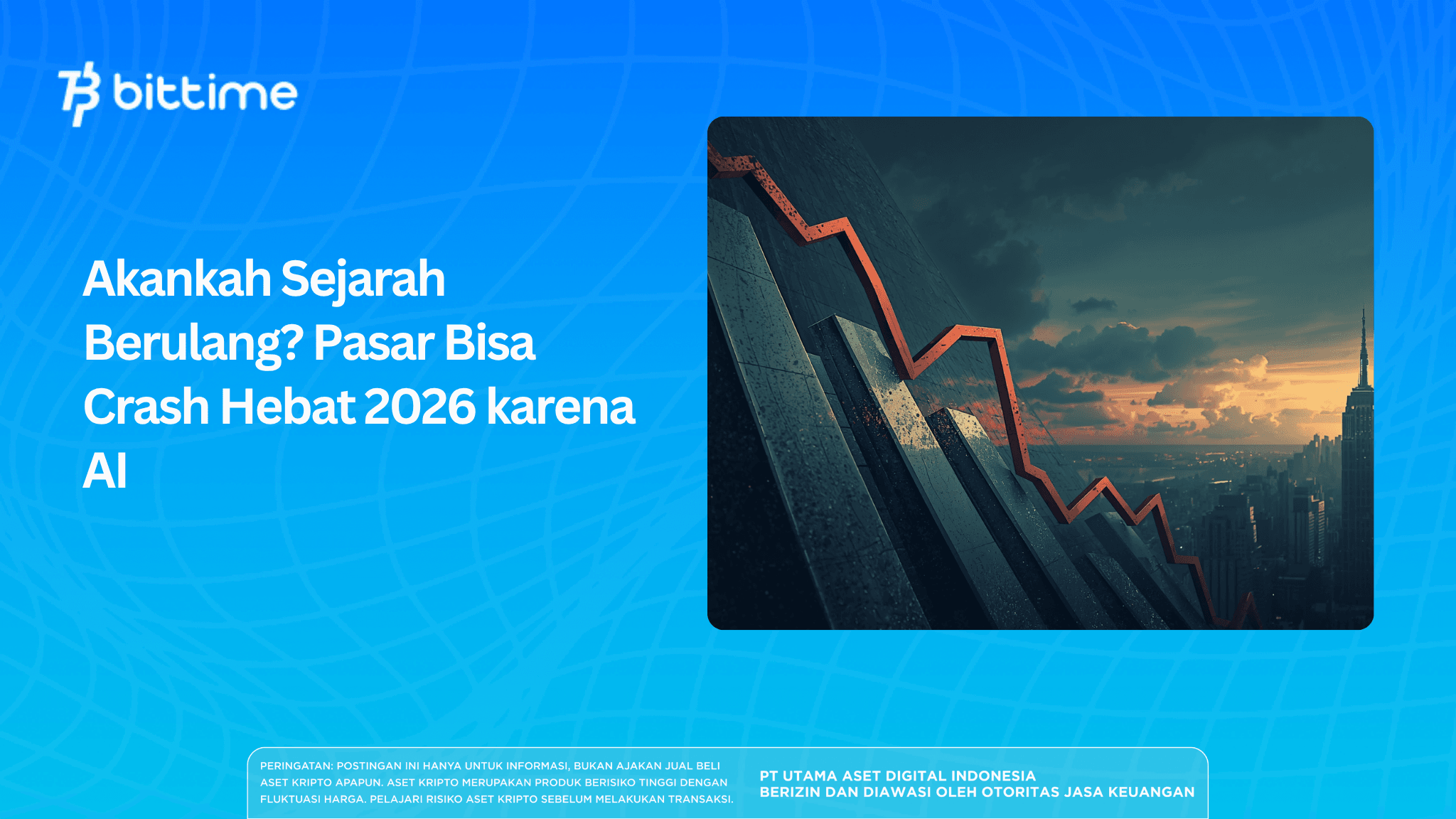 bittime

Akankah Sejarah Berulang? Pasar Bisa Crash Hebat 2026 karena AI

PERINGATAN: POSTINGAN INI HANYA UNTUK INFORMASI, BUKAN AJAKAN JUAL BELI ASET KRIPTO APAPUN. ASET KRIPTO MERUPAKAN PRODUK BERISIKO TINGGI DENGAN FLUKTUASI HARGA. PELAJARI RISIKO ASET KRIPTO SEBELUM MELAKUKAN TRANSAKSI.

PT UTAMA ASET DIGITAL INDONESIA
BERIZIN DAN DIAWASI OLEH OTORITAS JASA KEUANGAN